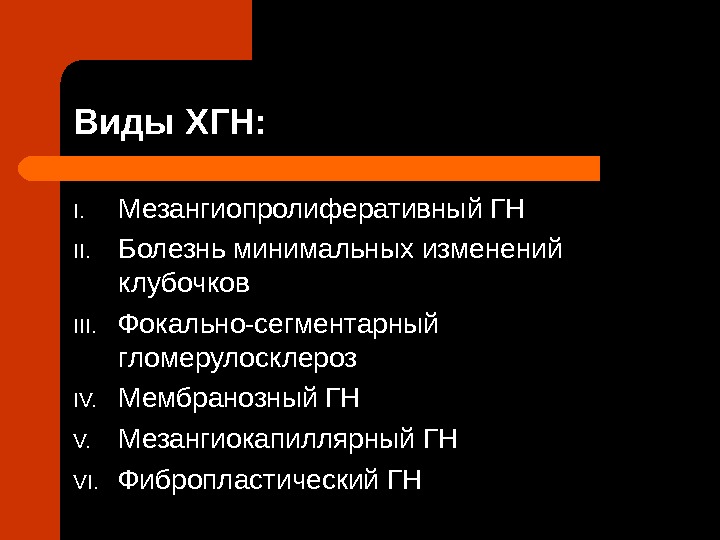 Виды ХГН:

I. Мезангиопролиферативный ГН
II. Болезнь минимальных изменений клубочков
III. Фокально-сегментарный гломерулосклероз
IV. Мембранозный ГН
V. Мезангиокапиллярный ГН
VI. Фибропластический ГН